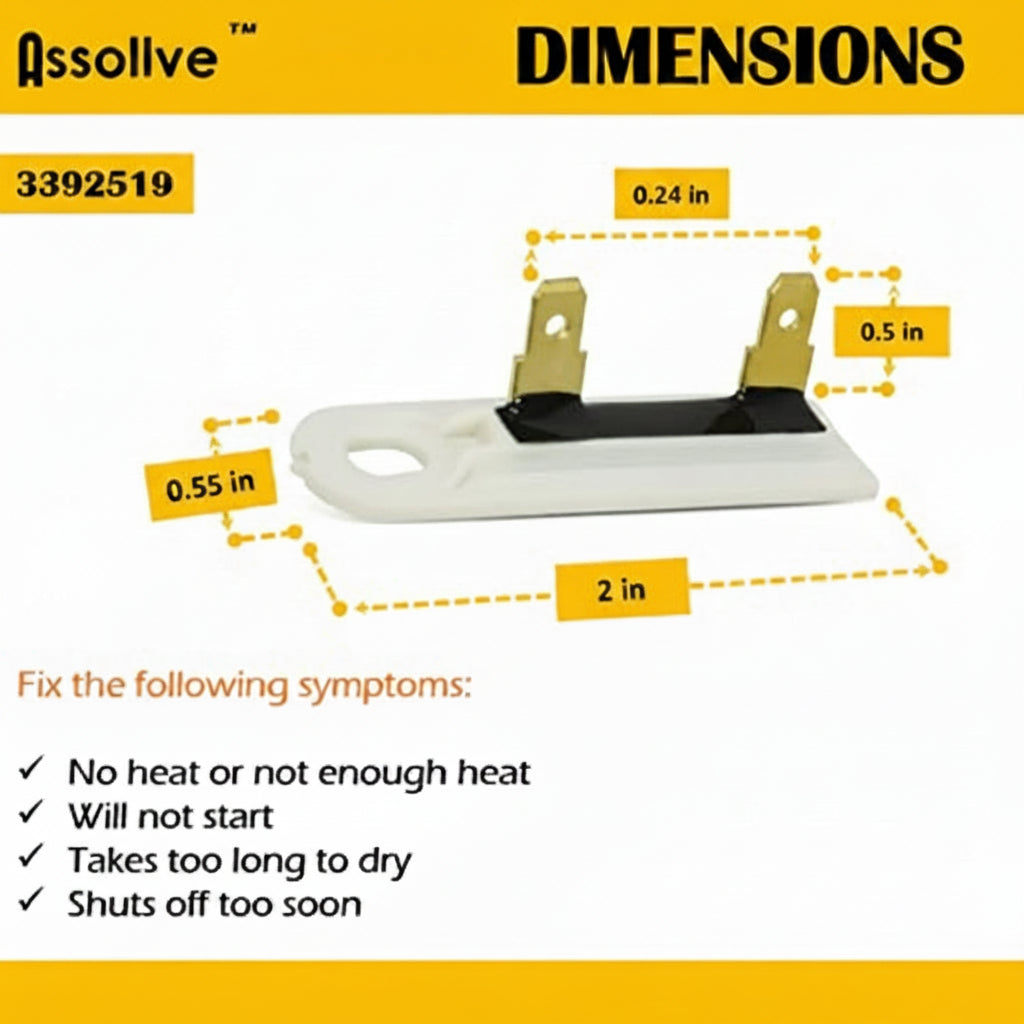 Assollve™

DIMENSIONS

3392519

0.24 in

0.5 in

0.55 in

2 in

Fix the following symptoms:

✓ No heat or not enough heat
✓ Will not start
✓ Takes too long to dry
✓ Shuts off too soon